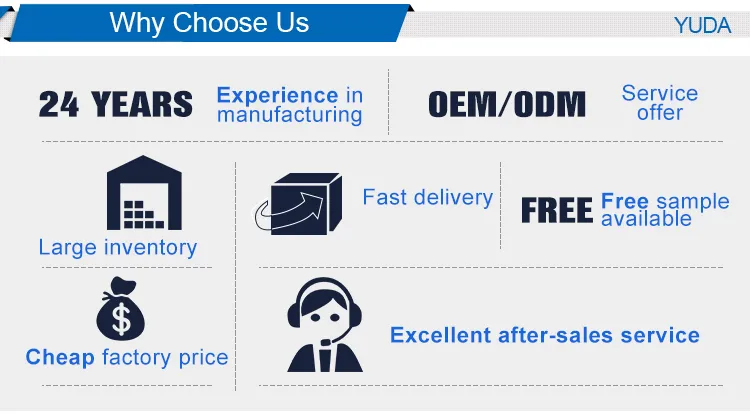 Why Choose Us

YUDA

24 YEARS Experience in manufacturing

OEM/ODM Service offer

Large inventory

Fast delivery

FREE Free sample available

$

Cheap factory price

Excellent after-sales service